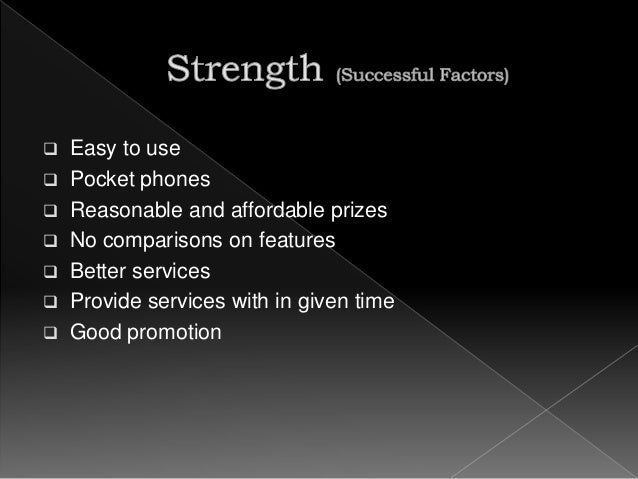 Strength (Successful Factors)

❑ Easy to use
❑ Pocket phones
❑ Reasonable and affordable prizes
❑ No comparisons on features
❑ Better services
❑ Provide services with in given time
❑ Good promotion